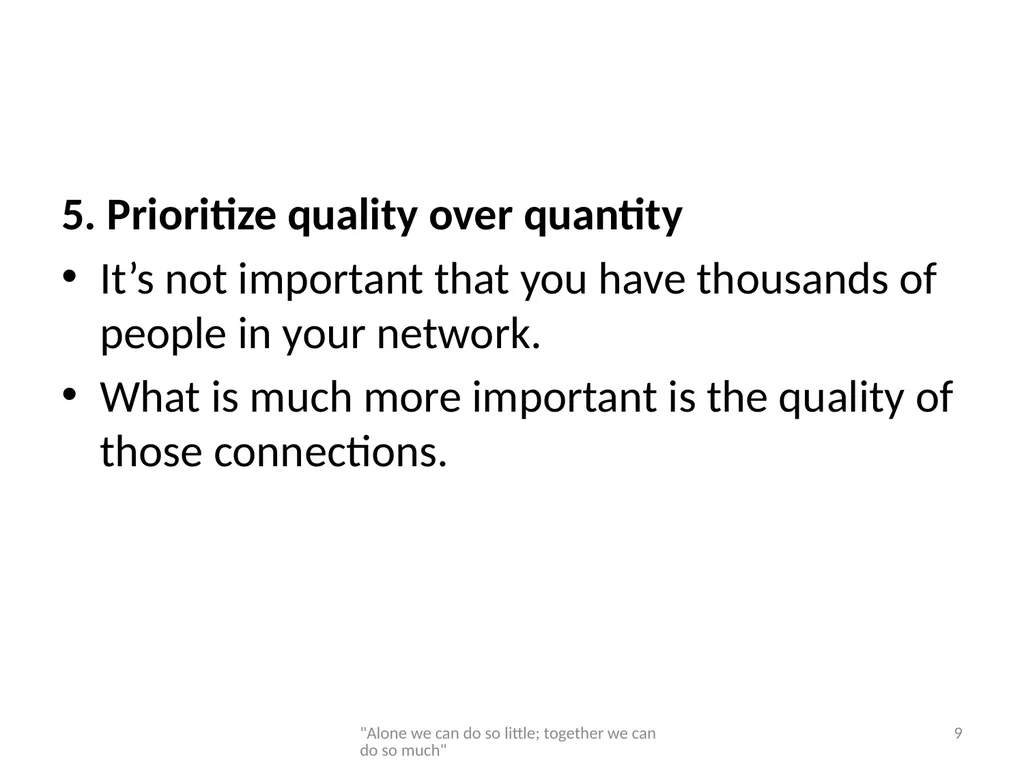 5. Prioritize quality over quantity

• It’s not important that you have thousands of people in your network.

• What is much more important is the quality of those connections.

"Alone we can do so little; together we can do so much"

9